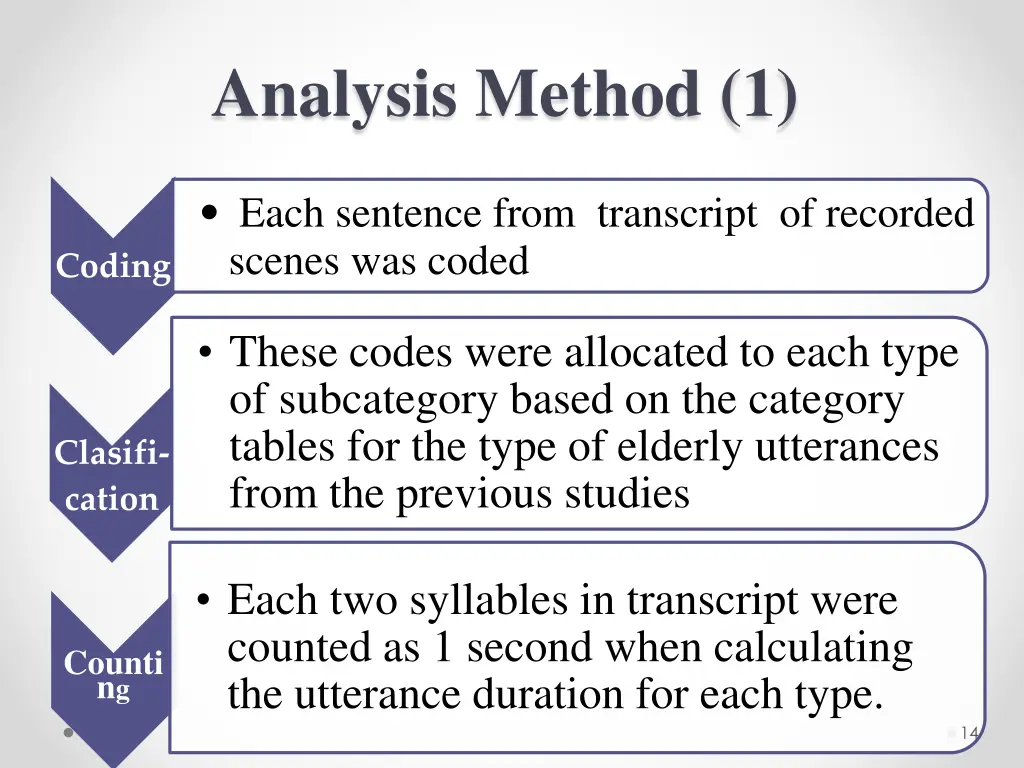 Analysis Method (1)

Coding

• Each sentence from transcript of recorded scenes was coded

Clasification

• These codes were allocated to each type of subcategory based on the category tables for the type of elderly utterances from the previous studies

Counting

• Each two syllables in transcript were counted as 1 second when calculating the utterance duration for each type.

14